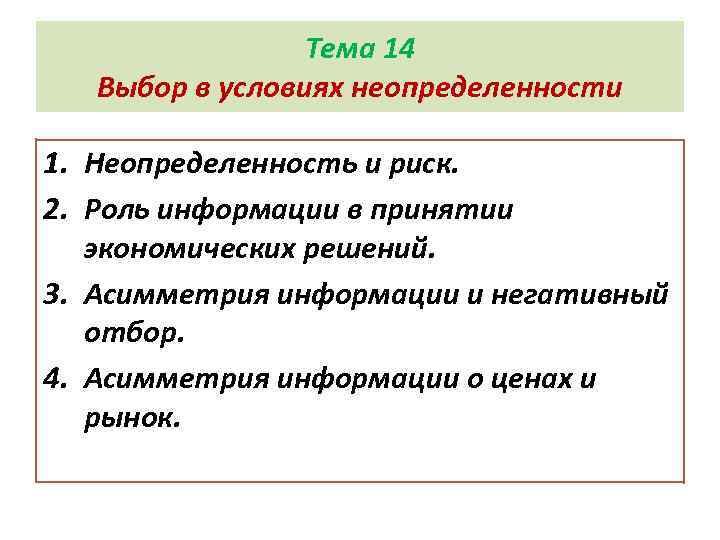 Тема 14
Выбор в условиях неопределенности

1. Неопределенность и риск.
2. Роль информации в принятии экономических решений.
3. Асимметрия информации и негативный отбор.
4. Асимметрия информации о ценах и рынок.